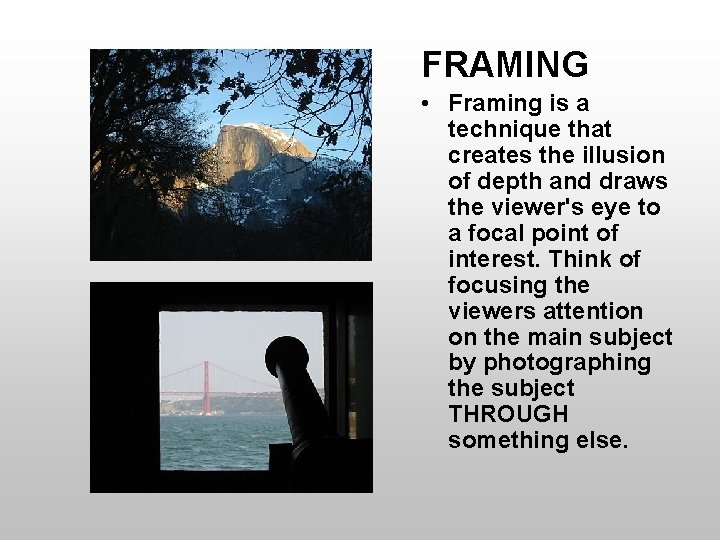 FRAMING

• Framing is a technique that creates the illusion of depth and draws the viewer's eye to a focal point of interest. Think of focusing the viewers attention on the main subject by photographing the subject THROUGH something else.